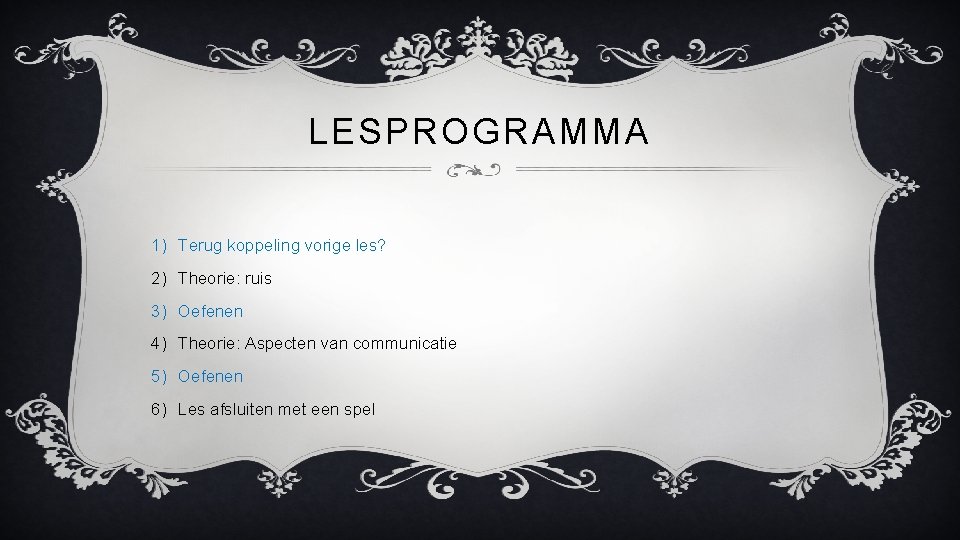 LESPROGRAMMA

1) Terug koppeling vorige les?
2) Theorie: ruis
3) Oefenen
4) Theorie: Aspecten van communicatie
5) Oefenen
6) Les afsluiten met een spel